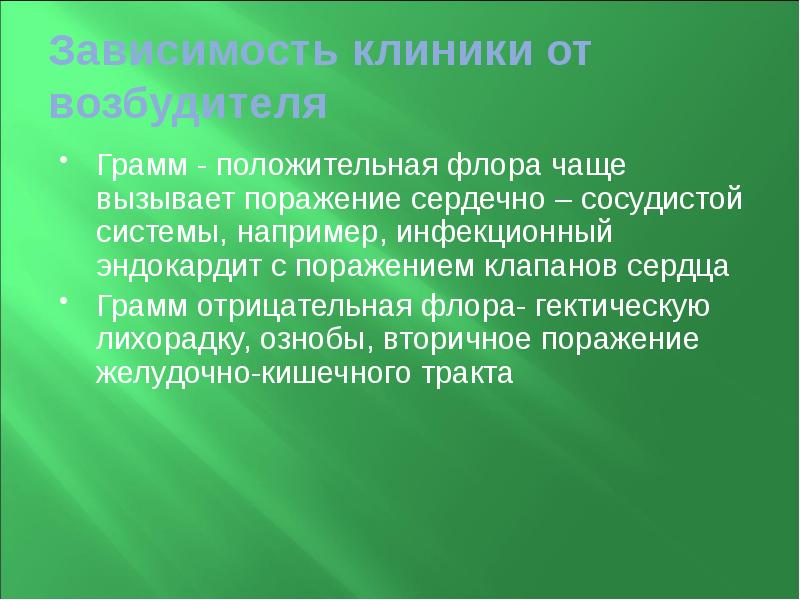 Зависимость клиники от возбудителя

• Грамм - положительная флора чаще вызывает поражение сердечно – сосудистой системы, например, инфекционный эндокардит с поражением клапанов сердца
• Грамм отрицательная флора- гектическую лихорадку, ознобы, вторичное поражение желудочно-кишечного тракта